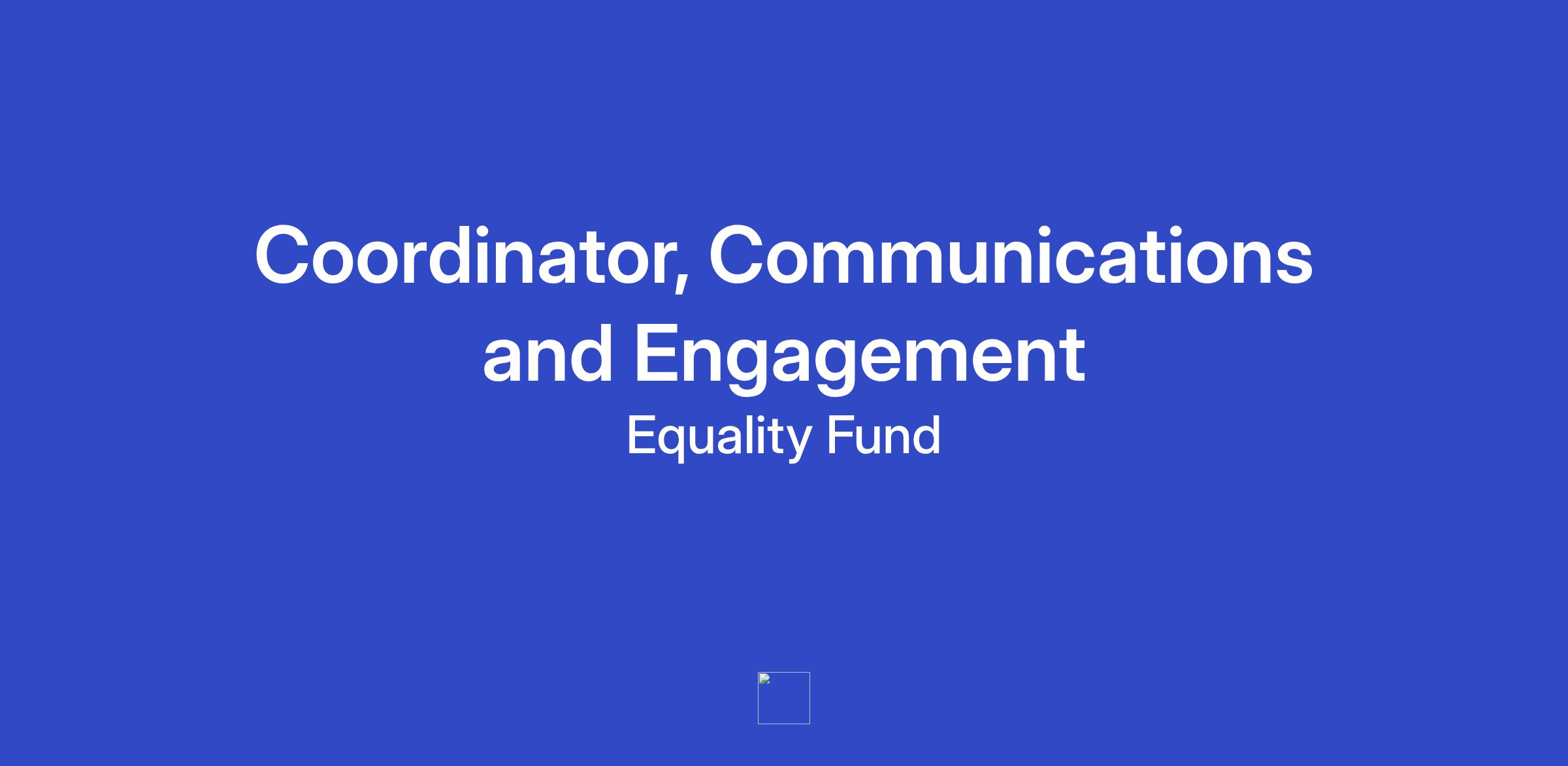 Coordinator, Communications and Engagement

Equality Fund